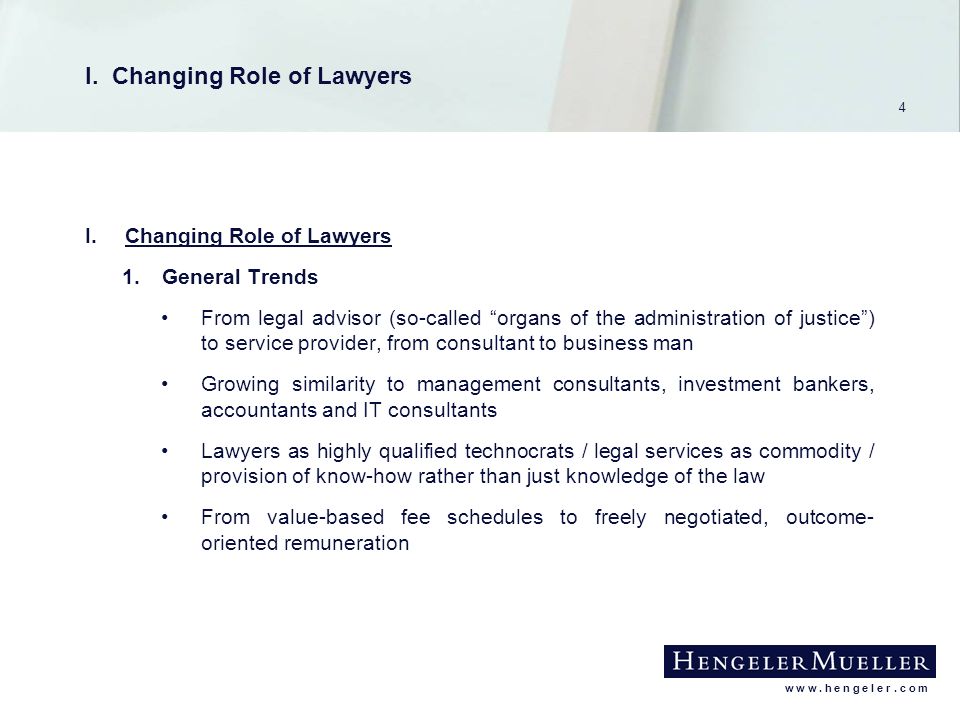 I. Changing Role of Lawyers

4

I. Changing Role of Lawyers

1. General Trends

• From legal advisor (so-called “organs of the administration of justice”) to service provider, from consultant to business man

• Growing similarity to management consultants, investment bankers, accountants and IT consultants

• Lawyers as highly qualified technocrats / legal services as commodity / provision of know-how rather than just knowledge of the law

• From value-based fee schedules to freely negotiated, outcome-oriented remuneration

HENGELER MUELLER

www.hengeler.com